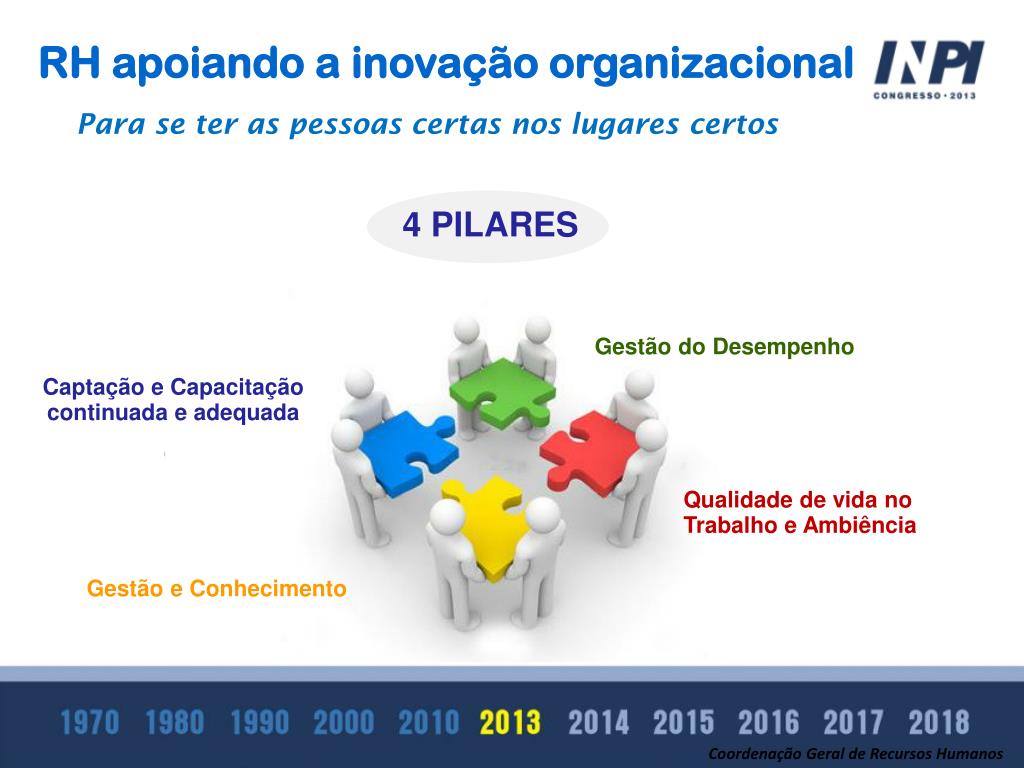 RH apoiando a inovação organizacional

INPI
CONGRESSO • 2013

Para se ter as pessoas certas nos lugares certos

4 PILARES

Gestão do Desempenho

Captação e Capacitação continuada e adequada

Qualidade de vida no Trabalho e Ambiência

Gestão e Conhecimento

1970 1980 1990 2000 2010 2013 2014 2015 2016 2017 2018

Coordenação Geral de Recursos Humanos